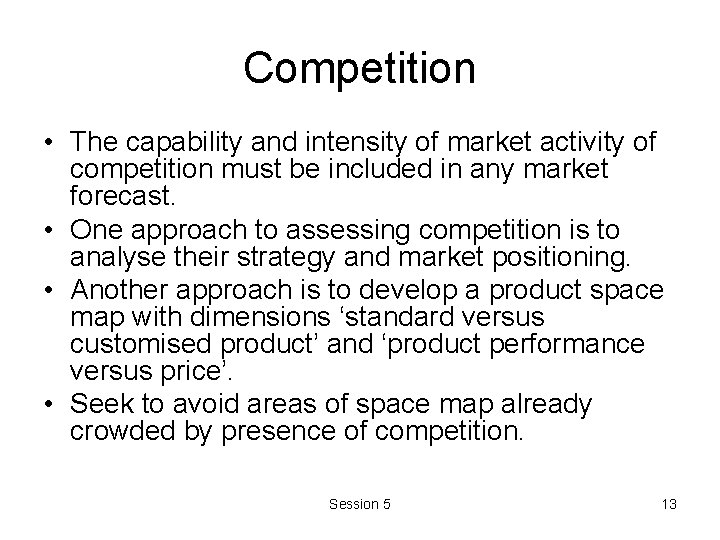 Competition

• The capability and intensity of market activity of competition must be included in any market forecast.
• One approach to assessing competition is to analyse their strategy and market positioning.
• Another approach is to develop a product space map with dimensions ‘standard versus customised product’ and ‘product performance versus price’.
• Seek to avoid areas of space map already crowded by presence of competition.

Session 5

13